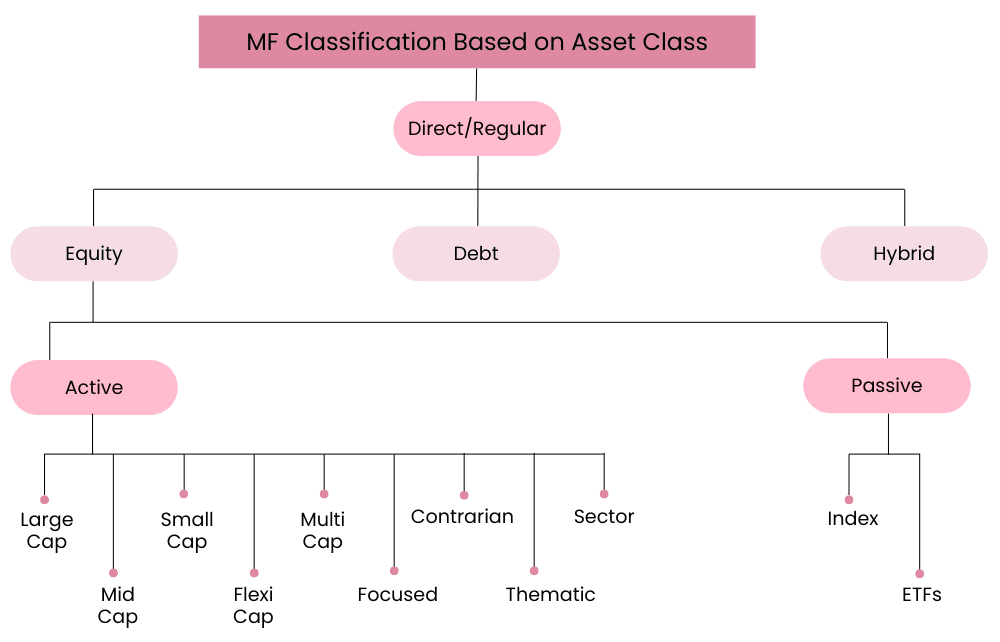 MF Classification Based on Asset Class

Direct/Regular

Equity

Debt

Hybrid

Active

Passive

Large Cap

Mid Cap

Small Cap

Flexi Cap

Multi Cap

Focused

Contrarian

Thematic

Sector

Index

ETFs